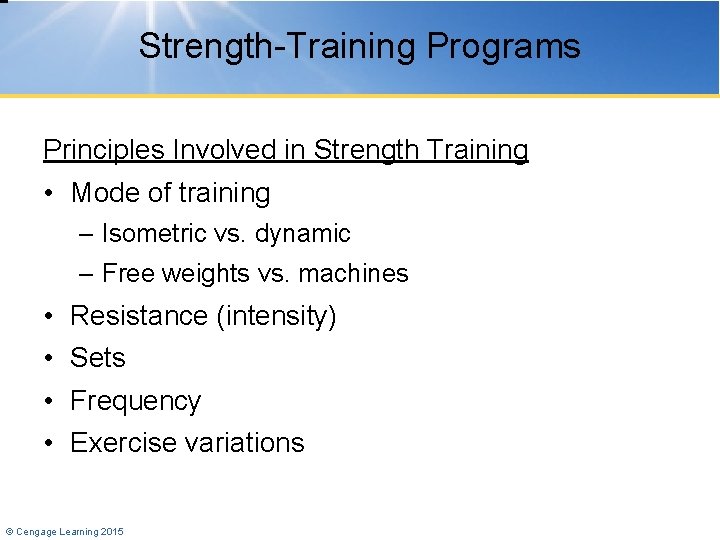 Strength-Training Programs

Principles Involved in Strength Training

• Mode of training
– Isometric vs. dynamic
– Free weights vs. machines
• Resistance (intensity)
• Sets
• Frequency
• Exercise variations

© Cengage Learning 2015